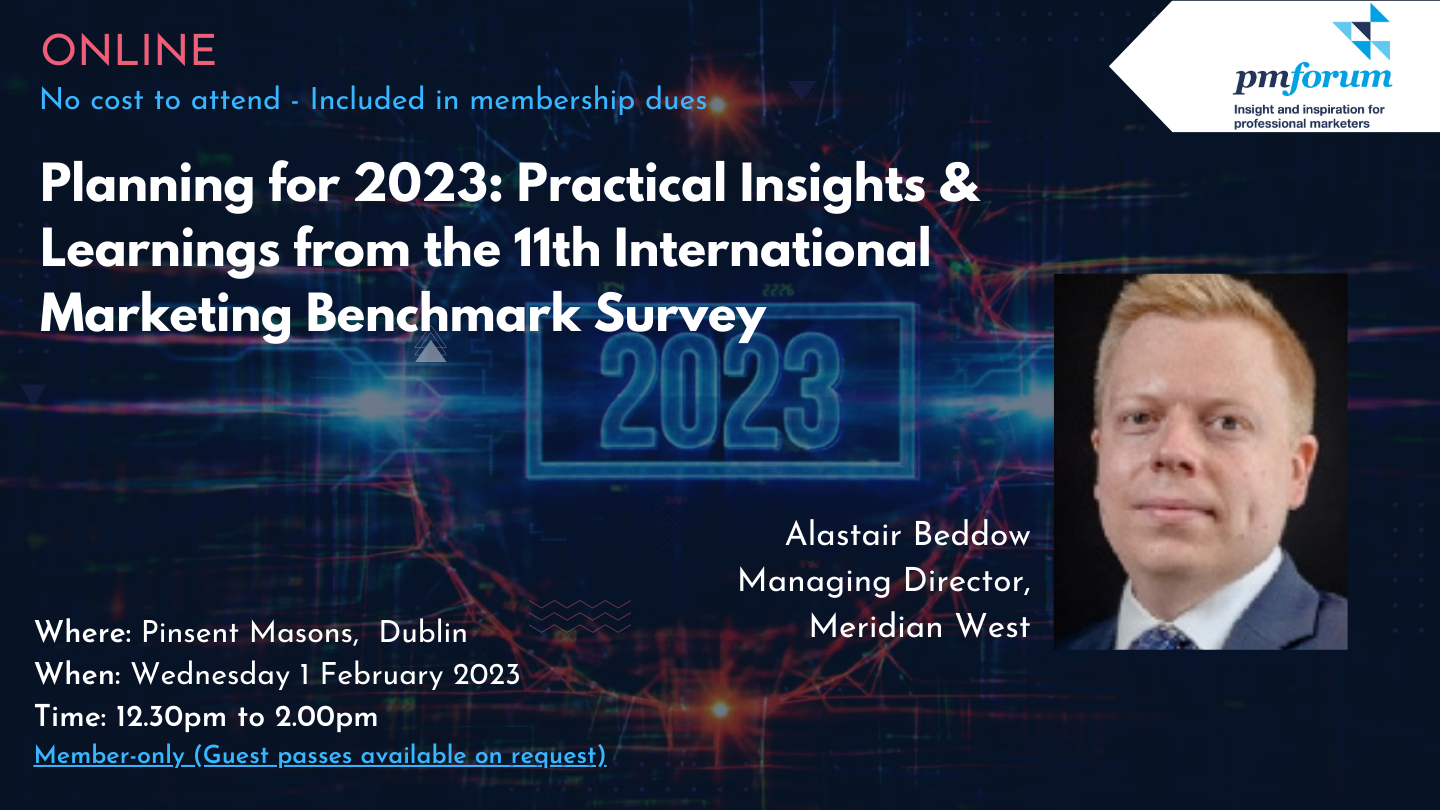 ONLINE
No cost to attend - Included in membership dues

pmforum
Insight and inspiration for professional marketers

Planning for 2023: Practical Insights & Learnings from the 11th International Marketing Benchmark Survey

2023

Alastair Beddow
Managing Director,
Meridian West

Where: Pinsent Masons, Dublin
When: Wednesday 1 February 2023
Time: 12.30pm to 2.00pm
Member-only (Guest passes available on request)